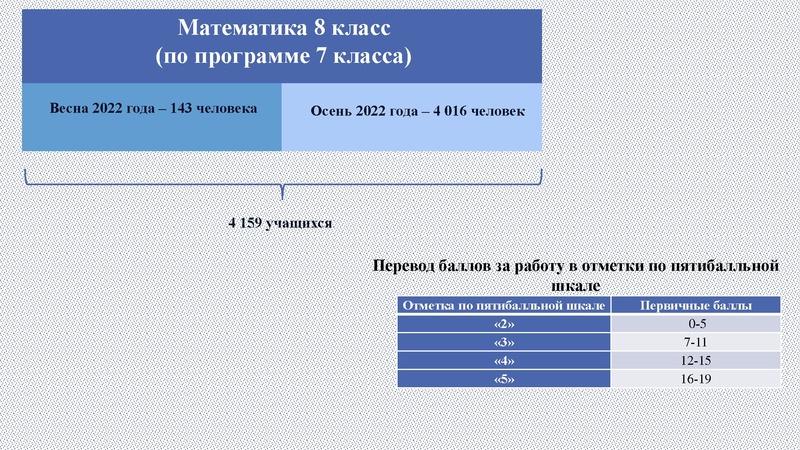 Математика 8 класс
(по программе 7 класса)

Весна 2022 года – 143 человека

Осень 2022 года – 4 016 человек

4 159 учащихся

Перевод баллов за работу в отметки по пятибалльной шкале

| Отметка по пятибалльной шкале | Первичные баллы |
|---|---|
| «2» | 0-5 |
| «3» | 7-11 |
| «4» | 12-15 |
| «5» | 16-19 |